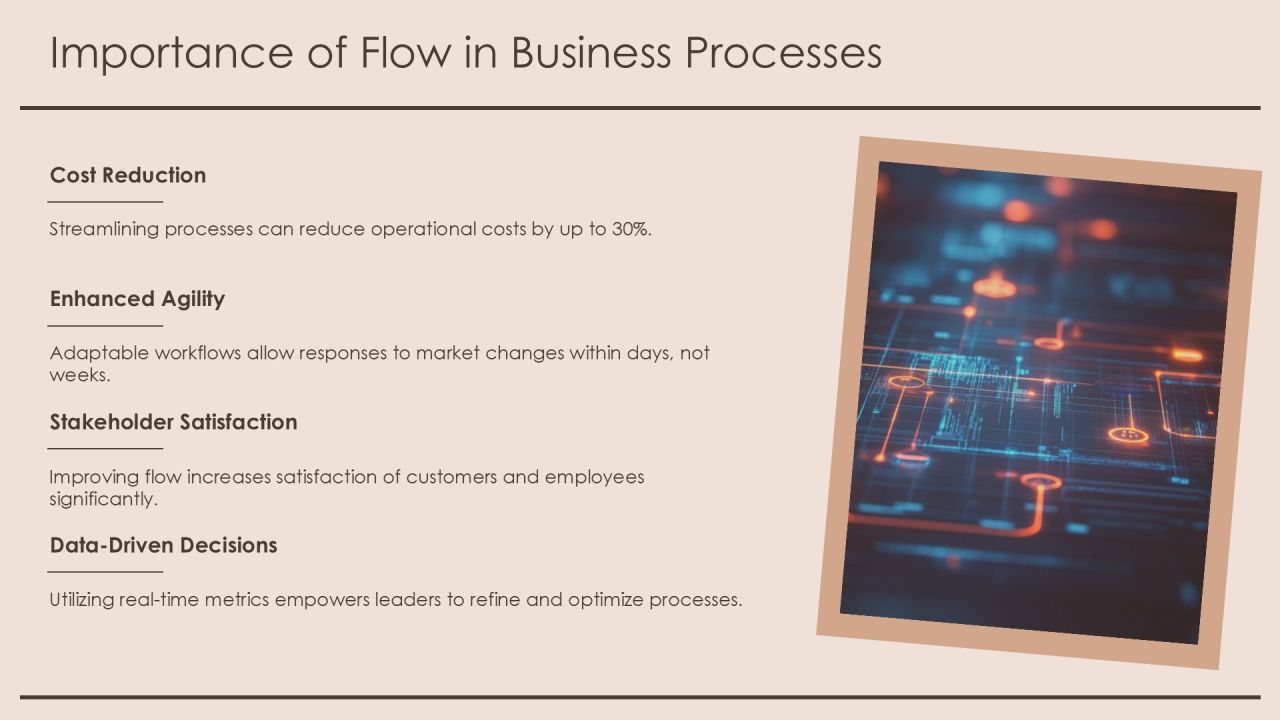 Importance of Flow in Business Processes

Cost Reduction

Streamlining processes can reduce operational costs by up to 30%.

Enhanced Agility

Adaptable workflows allow responses to market changes within days, not weeks.

Stakeholder Satisfaction

Improving flow increases satisfaction of customers and employees significantly.

Data-Driven Decisions

Utilizing real-time metrics empowers leaders to refine and optimize processes.